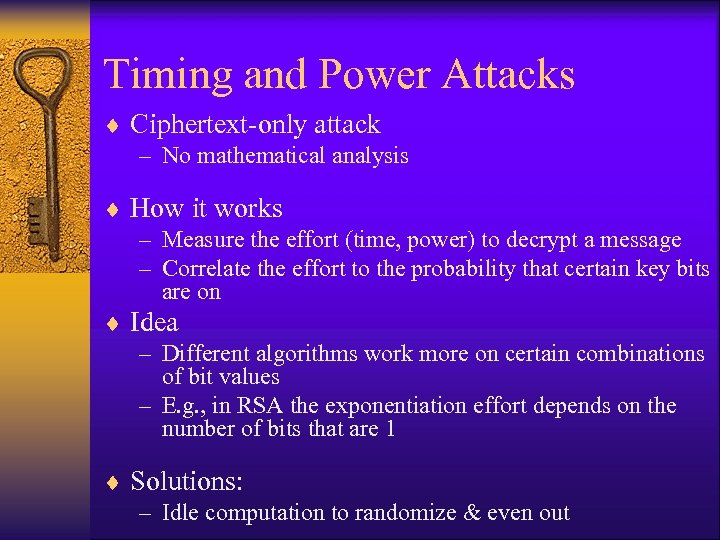 Timing and Power Attacks

♦ Ciphertext-only attack
– No mathematical analysis

♦ How it works
– Measure the effort (time, power) to decrypt a message
– Correlate the effort to the probability that certain key bits are on

♦ Idea
– Different algorithms work more on certain combinations of bit values
– E.g., in RSA the exponentiation effort depends on the number of bits that are 1

♦ Solutions:
– Idle computation to randomize & even out